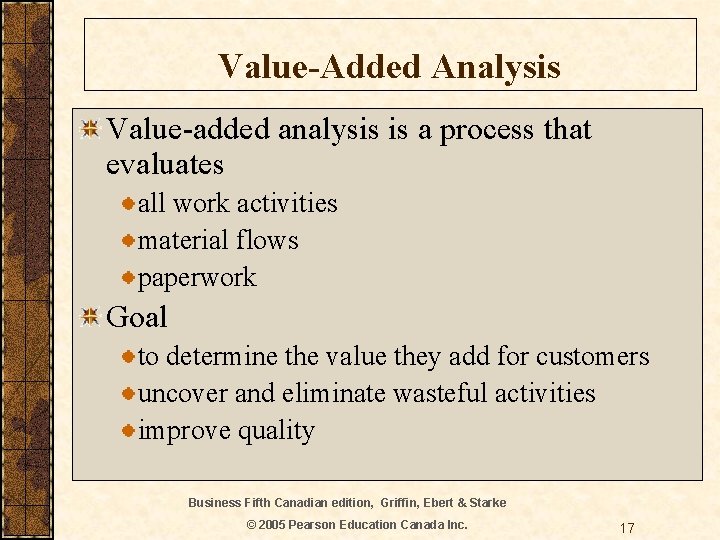 Value-Added Analysis

Value-added analysis is a process that evaluates

all work activities

material flows

paperwork

Goal

to determine the value they add for customers

uncover and eliminate wasteful activities

improve quality

Business Fifth Canadian edition, Griffin, Ebert & Starke

© 2005 Pearson Education Canada Inc.

17